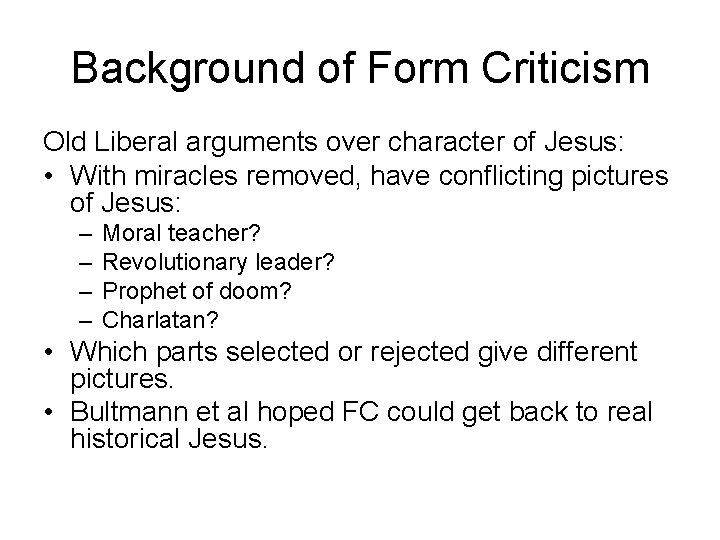 Background of Form Criticism

Old Liberal arguments over character of Jesus:

• With miracles removed, have conflicting pictures of Jesus:
  – Moral teacher?
  – Revolutionary leader?
  – Prophet of doom?
  – Charlatan?
• Which parts selected or rejected give different pictures.
• Bultmann et al hoped FC could get back to real historical Jesus.